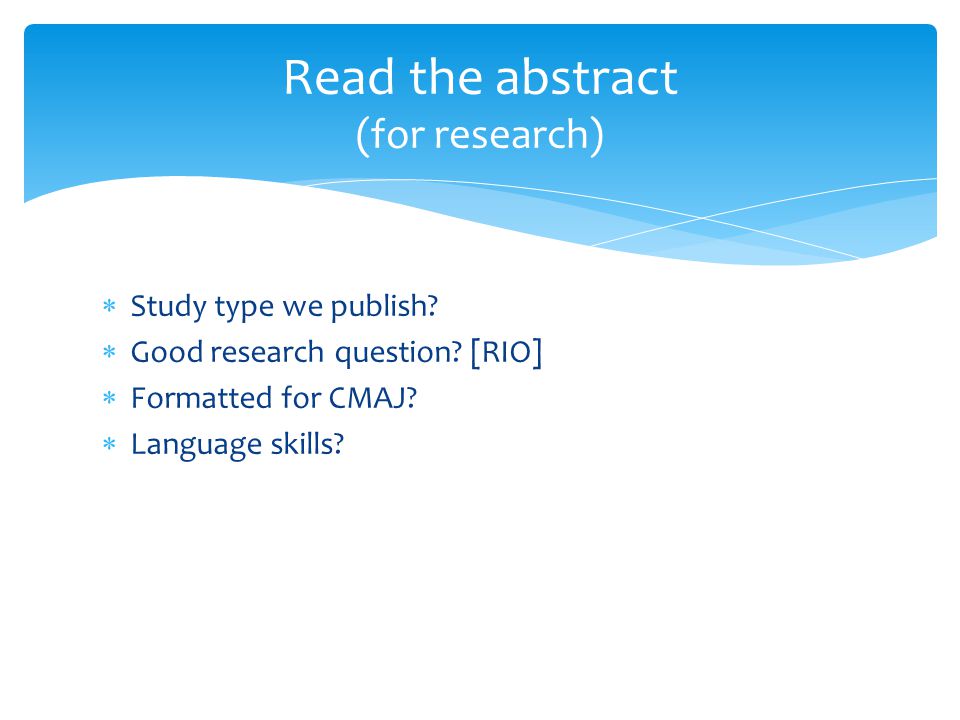 Read the abstract
(for research)

* Study type we publish?
* Good research question? [RIO]
* Formatted for CMAJ?
* Language skills?